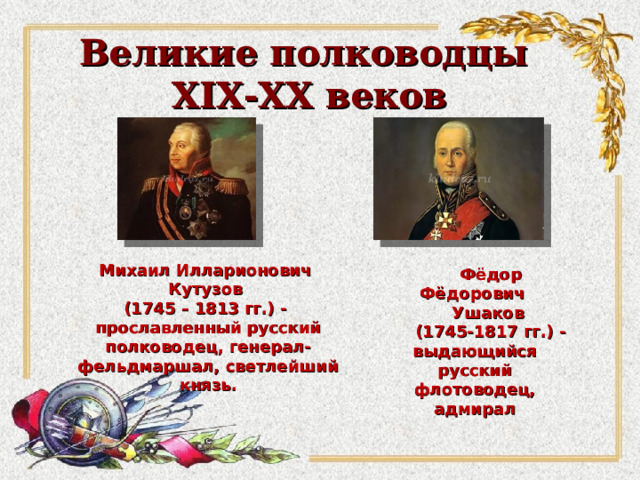 Великие полководцы XIX-XX веков

Михаил Илларионович Кутузов (1745 – 1813 гг.) - прославленный русский полководец, генерал-фельдмаршал, светлейший князь.

Фёдор Фёдорович Ушаков (1745-1817 гг.) - выдающийся русский флотоводец, адмирал